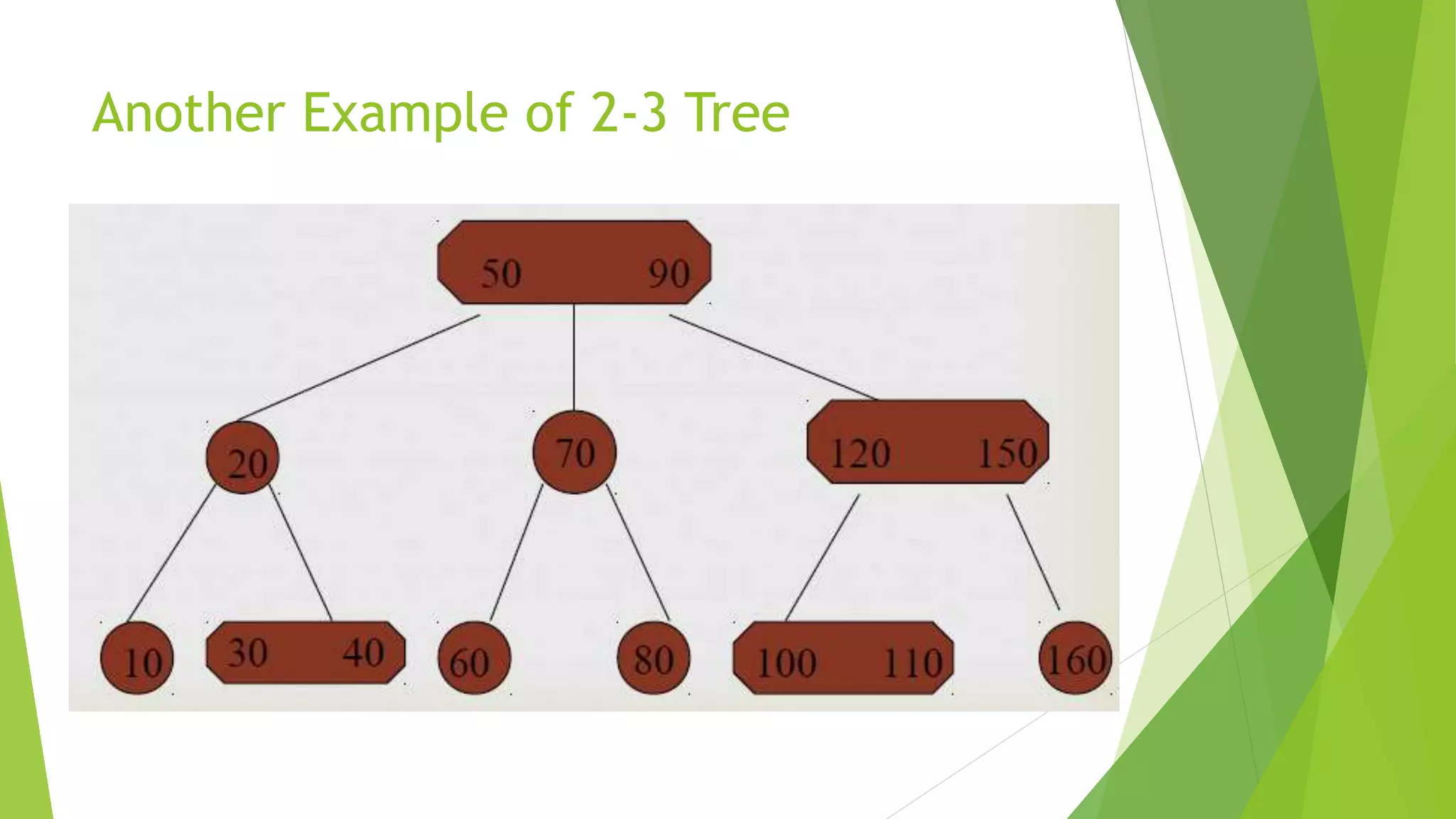 Another Example of 2-3 Tree

50 90

20

70

120 150

10

30 40

60

80

100 110

160